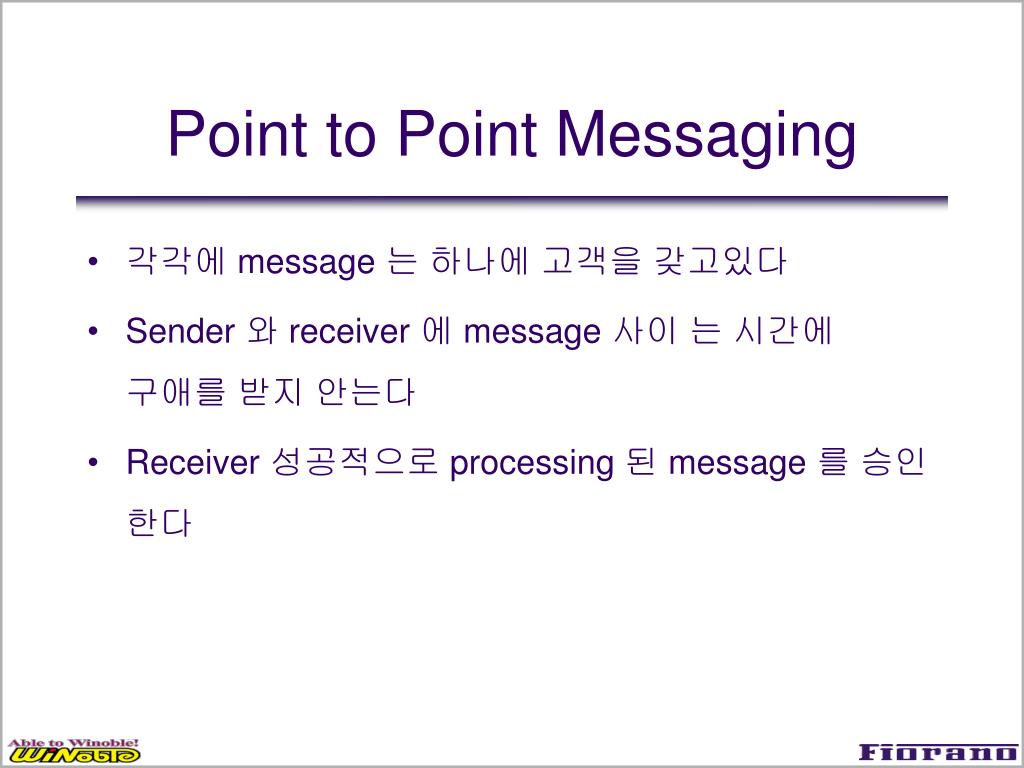 Point to Point Messaging

• 각각에 message 는 하나에 고객을 갖고있다

• Sender 와 receiver 에 message 사이 는 시간에 구애를 받지 안는다

• Receiver 성공적으로 processing 된 message 를 승인 한다

Able to Winoble!
WiNoble

Fiorano